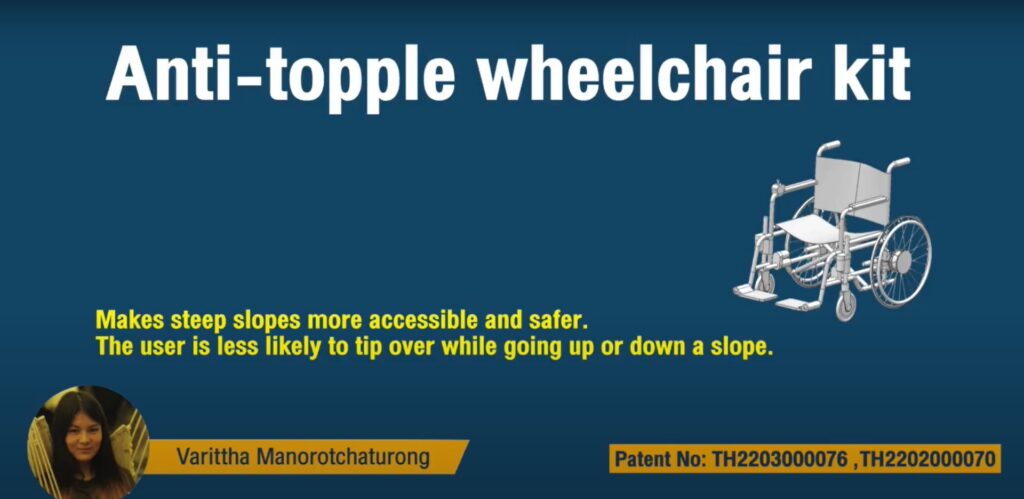 Anti-topple wheelchair kit

Makes steep slopes more accessible and safer.
The user is less likely to tip over while going up or down a slope.

Varittha Manorotchaturong

Patent No: TH2203000076 ,TH2202000070